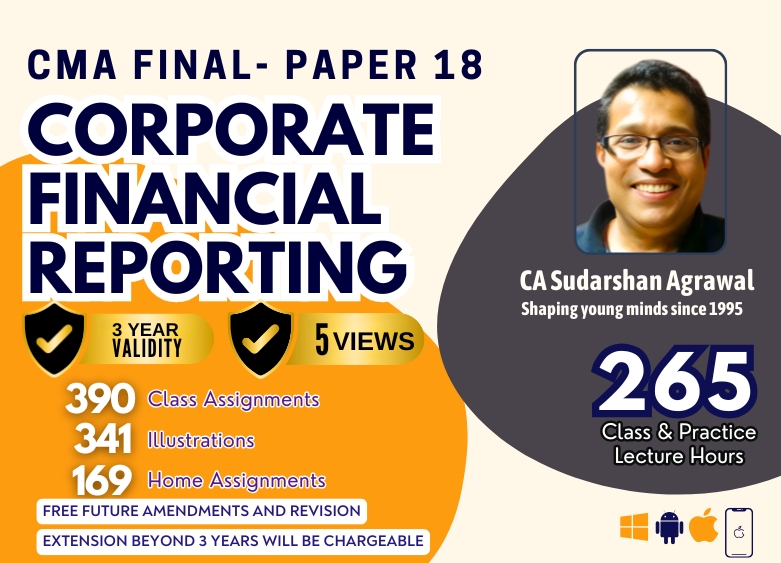 CMA FINAL- PAPER 18

CORPORATE FINANCIAL REPORTING

3 YEAR VALIDITY

5 VIEWS

390 Class Assignments

341 Illustrations

169 Home Assignments

FREE FUTURE AMENDMENTS AND REVISION

EXTENSION BEYOND 3 YEARS WILL BE CHARGEABLE

CA Sudarshan Agrawal

Shaping young minds since 1995

265

Class & Practice Lecture Hours